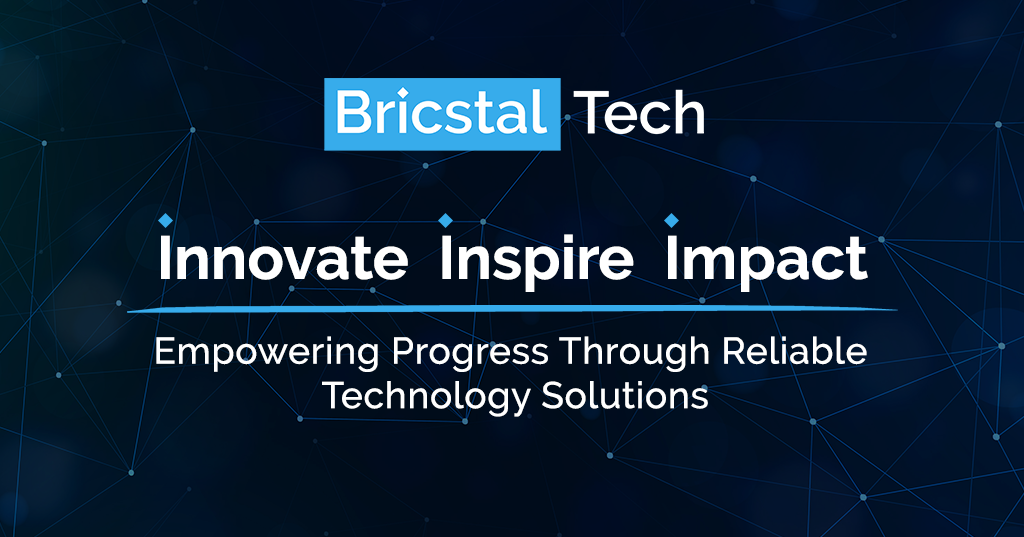 Bricstal Tech

Innovate Inspire Impact

Empowering Progress Through Reliable Technology Solutions